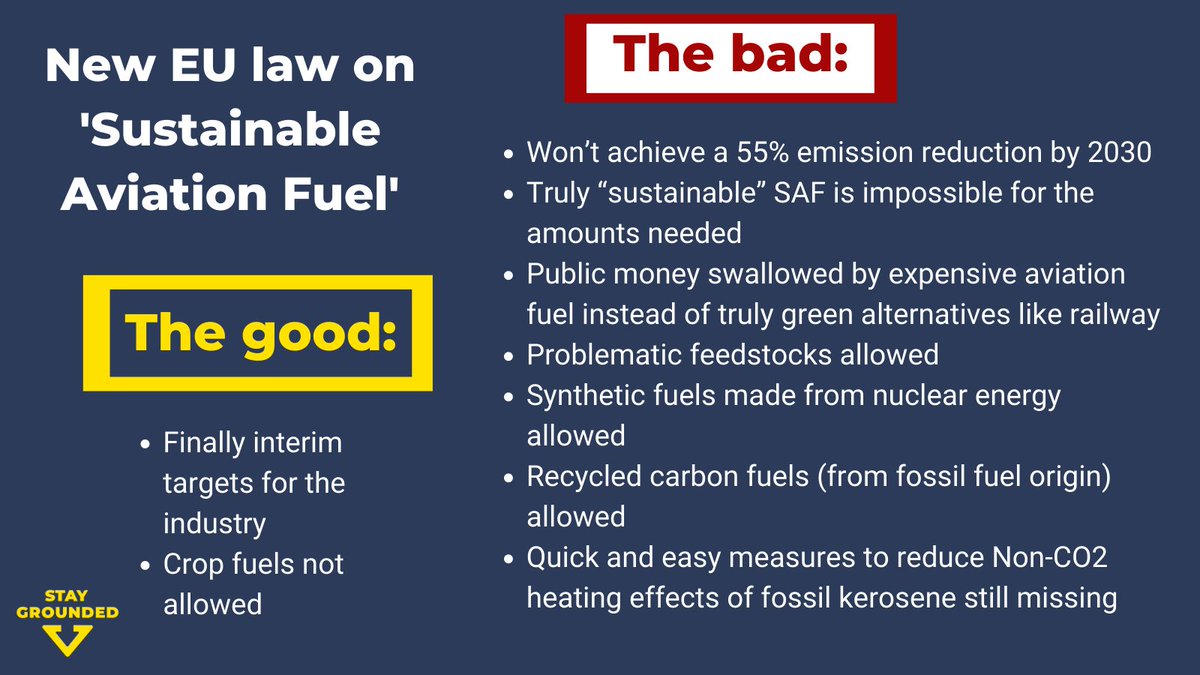 New EU law on 'Sustainable Aviation Fuel'

The good:

- Finally interim targets for the industry
- Crop fuels not allowed

STAY GROUNDED

The bad:

- Won't achieve a 55% emission reduction by 2030
- Truly "sustainable" SAF is impossible for the amounts needed
- Public money swallowed by expensive aviation fuel instead of truly green alternatives like railway
- Problematic feedstocks allowed
- Synthetic fuels made from nuclear energy allowed
- Recycled carbon fuels (from fossil fuel origin) allowed
- Quick and easy measures to reduce Non-CO2 heating effects of fossil kerosene still missing